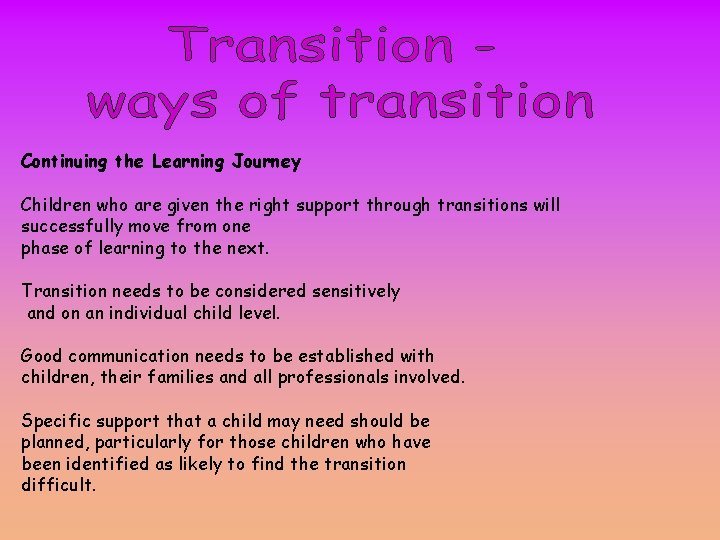 Transition - ways of transition

Continuing the Learning Journey

Children who are given the right support through transitions will successfully move from one phase of learning to the next.

Transition needs to be considered sensitively and on an individual child level.

Good communication needs to be established with children, their families and all professionals involved.

Specific support that a child may need should be planned, particularly for those children who have been identified as likely to find the transition difficult.